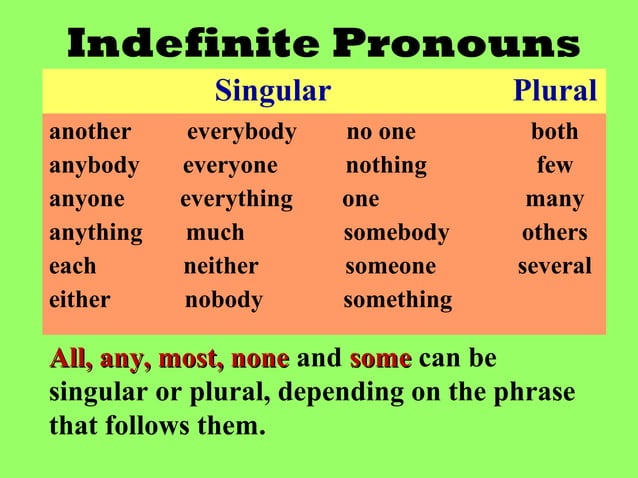 Indefinite Pronouns

| Singular | | | Plural |
|---|---|---|---|
| another | everybody | no one | both |
| anybody | everyone | nothing | few |
| anyone | everything | one | many |
| anything | much | somebody | others |
| each | neither | someone | several |
| either | nobody | something | |

All, any, most, none and some can be singular or plural, depending on the phrase that follows them.